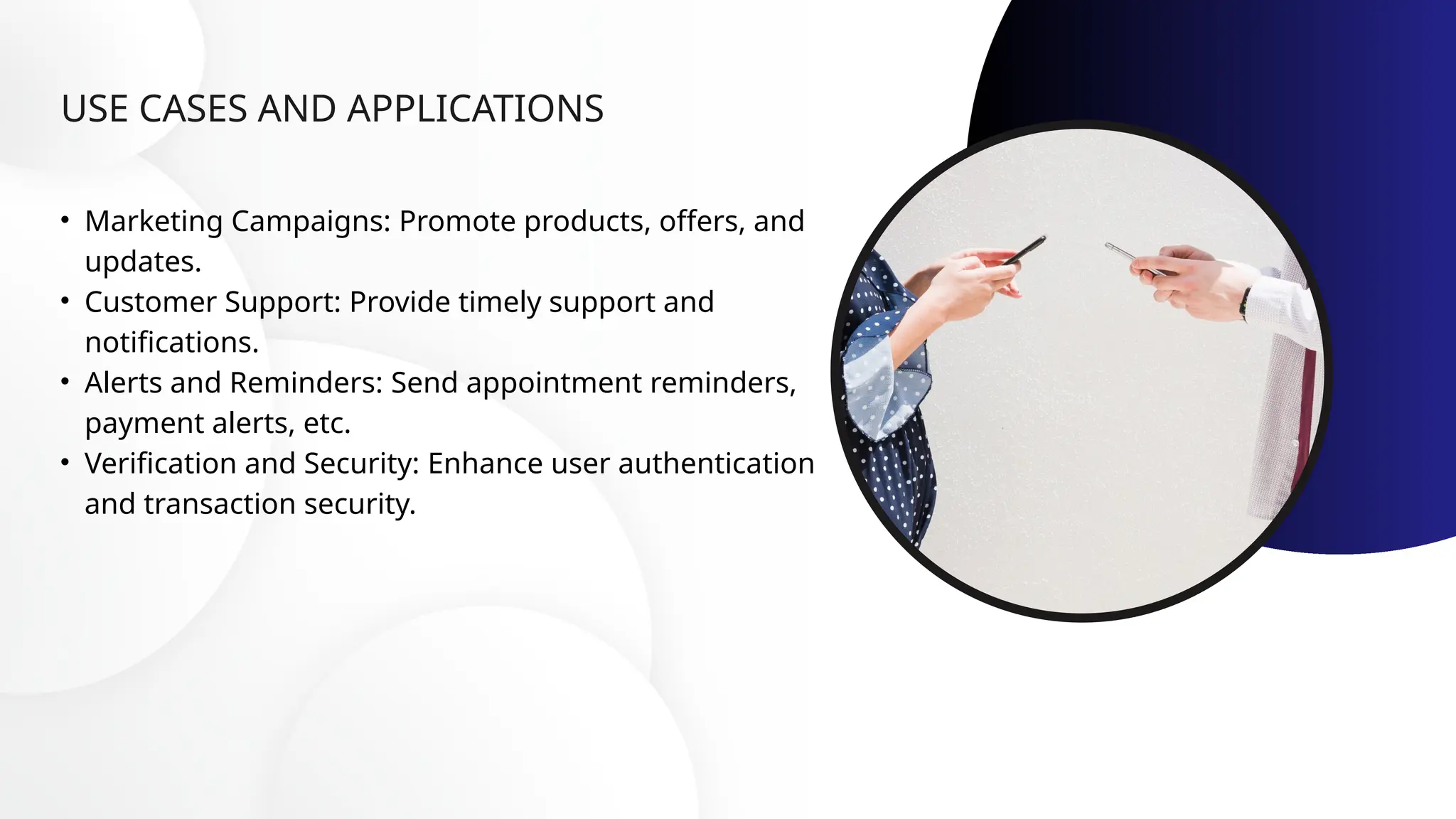 USE CASES AND APPLICATIONS

• Marketing Campaigns: Promote products, offers, and updates.
• Customer Support: Provide timely support and notifications.
• Alerts and Reminders: Send appointment reminders, payment alerts, etc.
• Verification and Security: Enhance user authentication and transaction security.